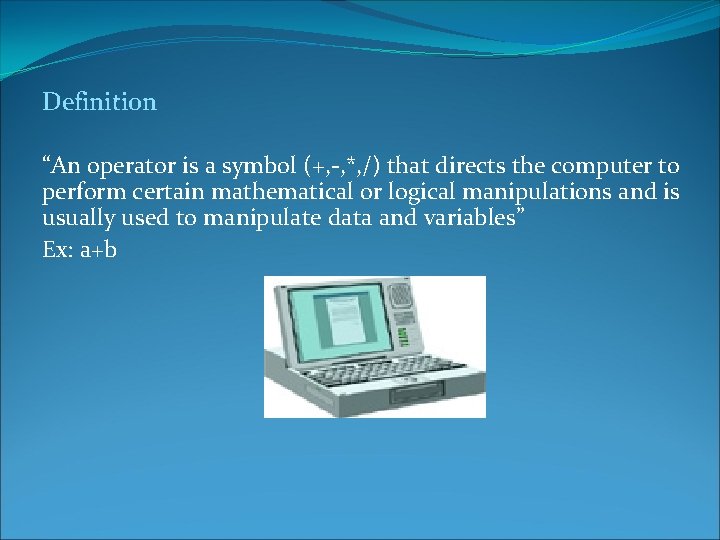 Definition

“An operator is a symbol (+,-,*,/) that directs the computer to perform certain mathematical or logical manipulations and is usually used to manipulate data and variables”

Ex: a+b